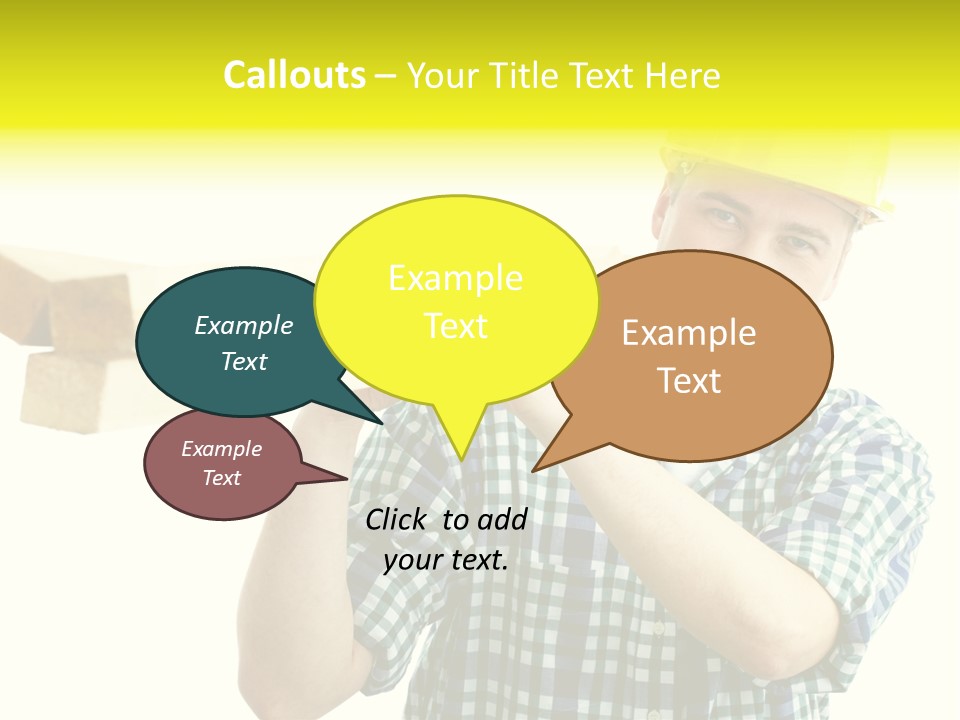 Callouts – Your Title Text Here

Example Text

Example Text

Example Text

Example Text

Click to add your text.